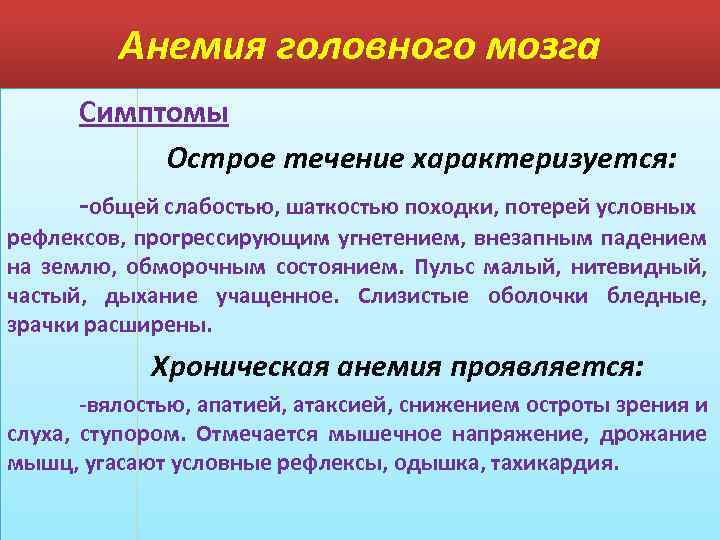 Анемия головного мозга

Симптомы

Острое течение характеризуется:

-общей слабостью, шаткостью походки, потерей условных рефлексов, прогрессирующим угнетением, внезапным падением на землю, обморочным состоянием. Пульс малый, нитевидный, частый, дыхание учащенное. Слизистые оболочки бледные, зрачки расширены.

Хроническая анемия проявляется:

-вялостью, апатией, атаксией, снижением остроты зрения и слуха, ступором. Отмечается мышечное напряжение, дрожание мышц, угасают условные рефлексы, одышка, тахикардия.